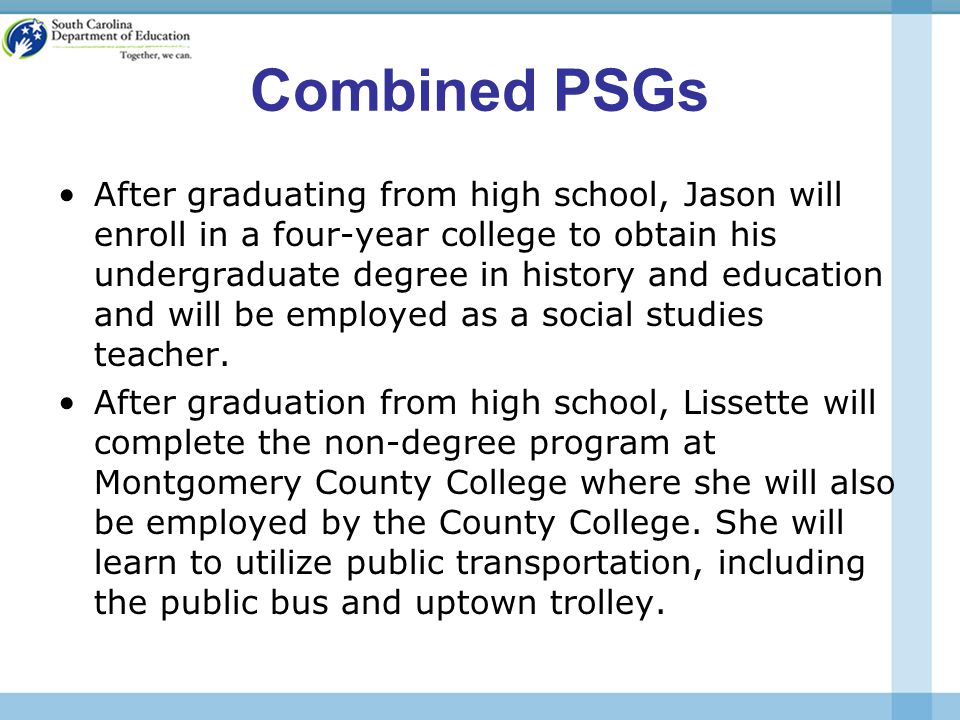 South Carolina
Department of Education
Together, we can.

Combined PSGs

• After graduating from high school, Jason will enroll in a four-year college to obtain his undergraduate degree in history and education and will be employed as a social studies teacher.
• After graduation from high school, Lissette will complete the non-degree program at Montgomery County College where she will also be employed by the County College. She will learn to utilize public transportation, including the public bus and uptown trolley.